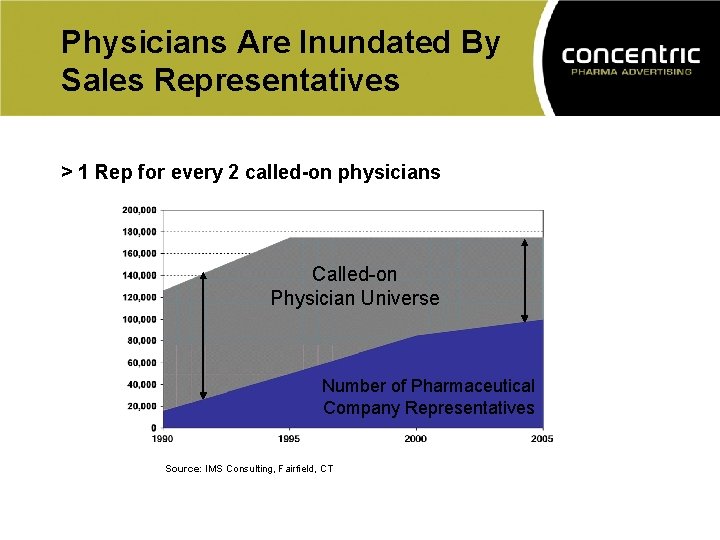 Physicians Are Inundated By Sales Representatives

concentric
PHARMA ADVERTISING

> 1 Rep for every 2 called-on physicians

200,000
180,000
160,000
140,000
120,000
100,000
80,000
60,000
40,000
20,000
0

Called-on Physician Universe

Number of Pharmaceutical Company Representatives

1990
1995
2000
2005

Source: IMS Consulting, Fairfield, CT